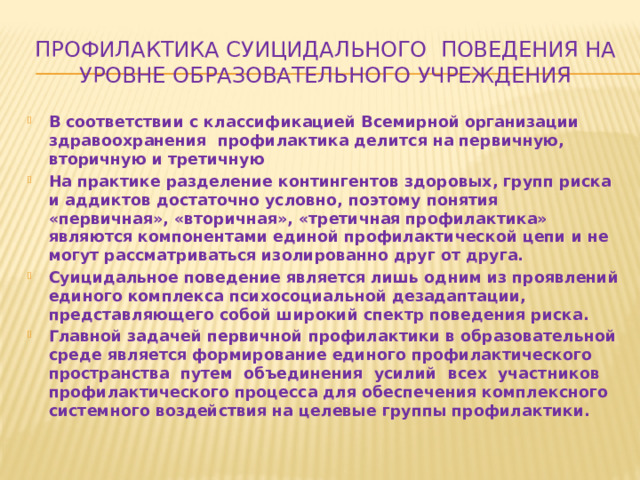 ПРОФИЛАКТИКА СУИЦИДАЛЬНОГО ПОВЕДЕНИЯ НА УРОВНЕ ОБРАЗОВАТЕЛЬНОГО УЧРЕЖДЕНИЯ

В соответствии с классификацией Всемирной организации здравоохранения профилактика делится на первичную, вторичную и третичную

На практике разделение контингентов здоровых, групп риска и аддиктов достаточно условно, поэтому понятия «первичная», «вторичная», «третичная профилактика» являются компонентами единой профилактической цепи и не могут рассматриваться изолированно друг от друга.

Суицидальное поведение является лишь одним из проявлений единого комплекса психосоциальной дезадаптации, представляющего собой широкий спектр поведения риска.

Главной задачей первичной профилактики в образовательной среде является формирование единого профилактического пространства путем объединения усилий всех участников профилактического процесса для обеспечения комплексного системного воздействия на целевые группы профилактики.